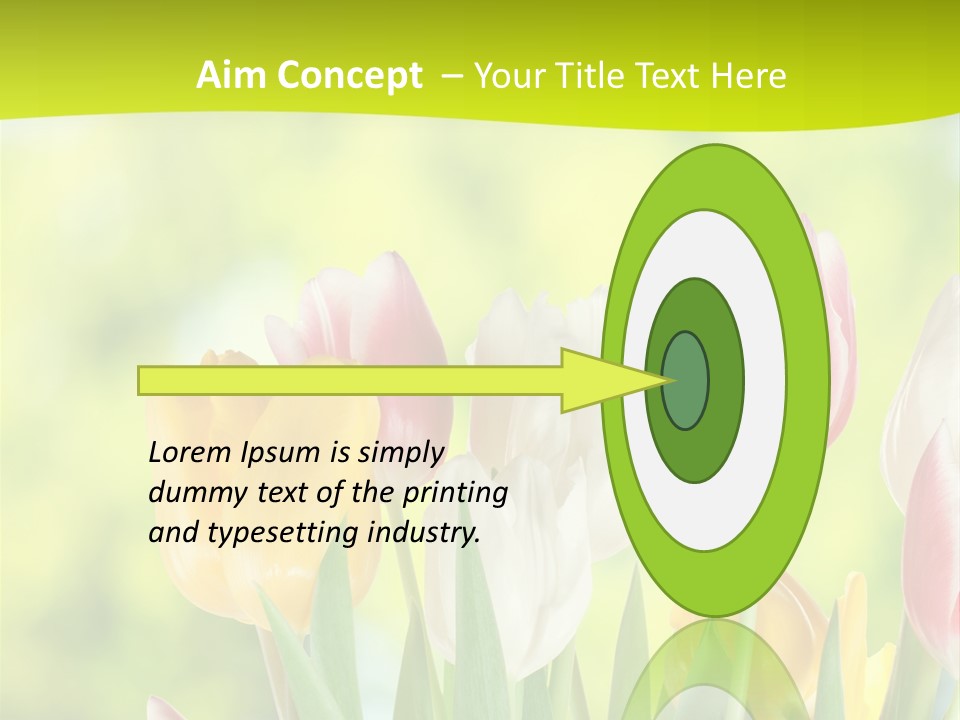 Aim Concept – Your Title Text Here

Lorem Ipsum is simply dummy text of the printing and typesetting industry.